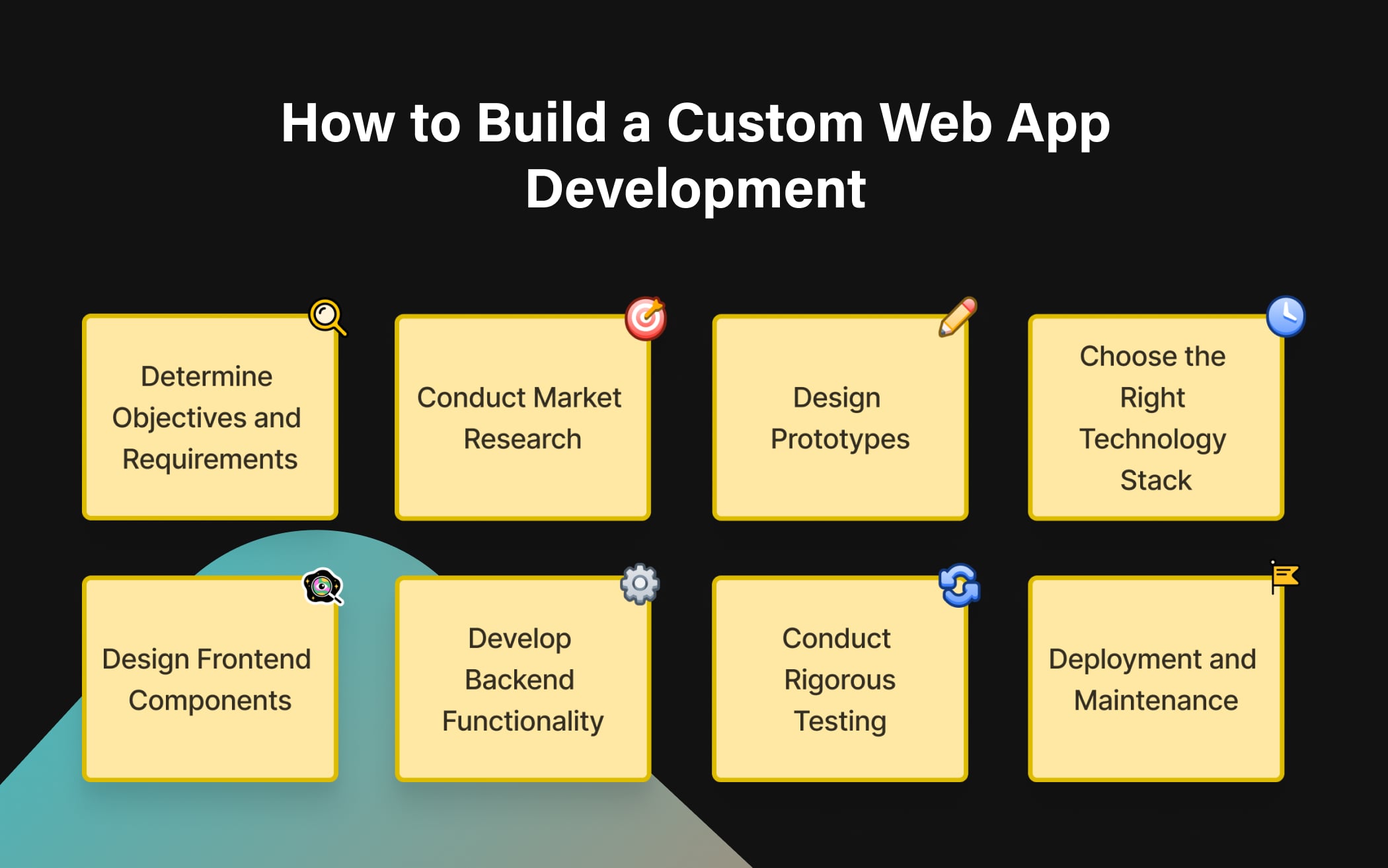 How to Build a Custom Web App Development

Determine Objectives and Requirements

Conduct Market Research

Design Prototypes

Choose the Right Technology Stack

Design Frontend Components

Develop Backend Functionality

Conduct Rigorous Testing

Deployment and Maintenance